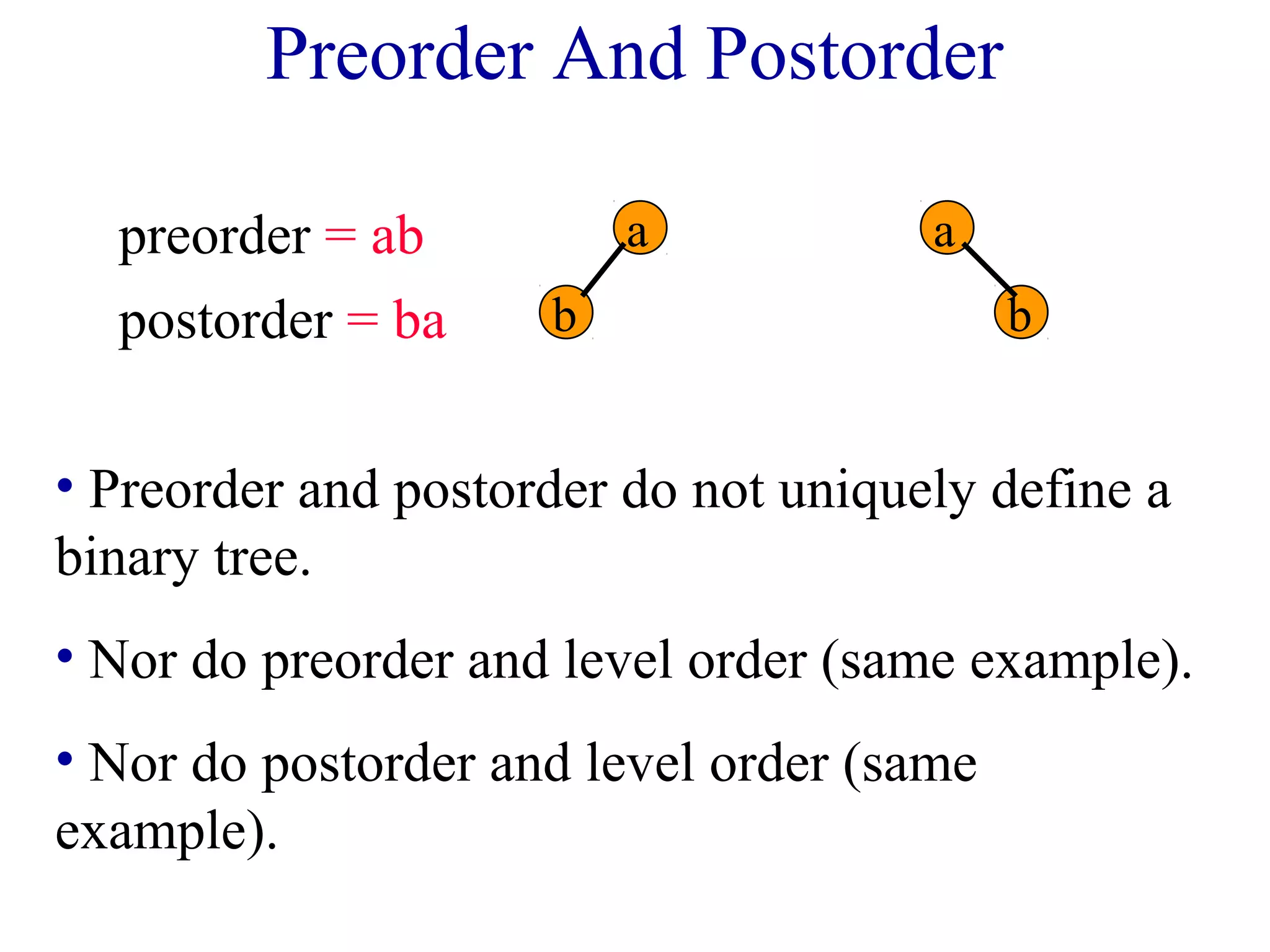 Preorder And Postorder

preorder = ab

postorder = ba

a

b

a

b

• Preorder and postorder do not uniquely define a binary tree.

• Nor do preorder and level order (same example).

• Nor do postorder and level order (same example).